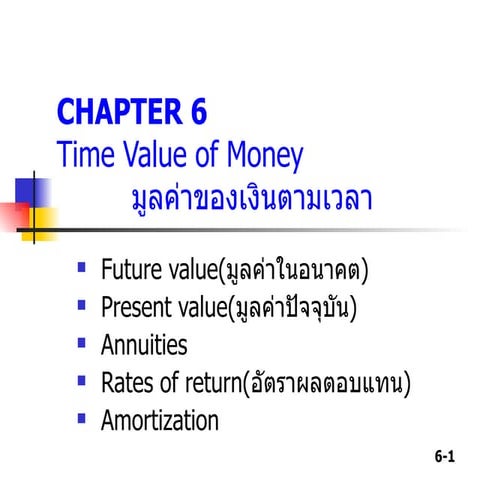 CHAPTER 6
Time Value of Money
มูลค่าของเงินตามเวลา

- Future value(มูลค่าในอนาคต)
- Present value(มูลค่าปัจจุบัน)
- Annuities
- Rates of return(อัตราผลตอบแทน)
- Amortization

6-1